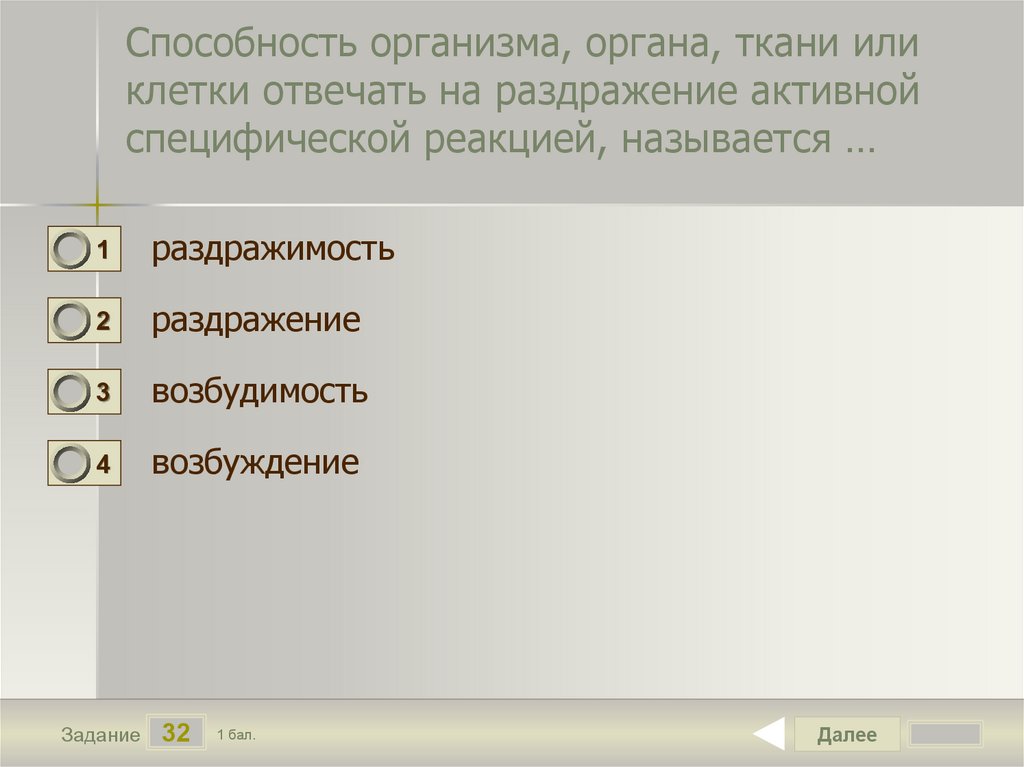 Способность организма, органа, ткани или клетки отвечать на раздражение активной специфической реакцией, называется …

1 раздражимость

2 раздражение

3 возбудимость

4 возбуждение

Задание 32 1 бал.

Далее